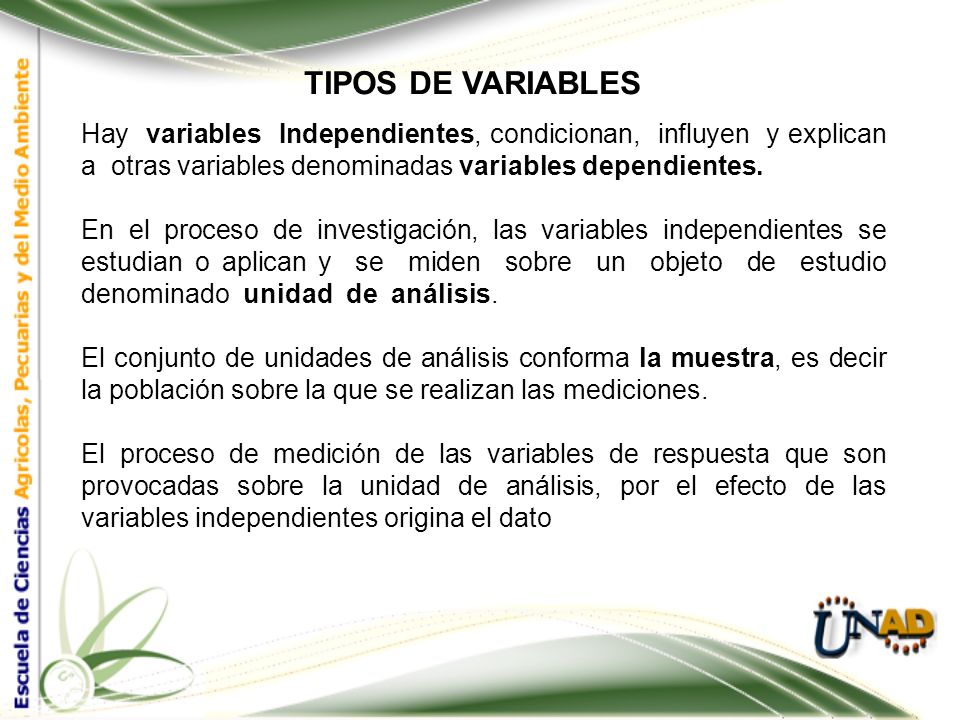 Escuela de Ciencias Agrícolas, Pecuarias y del Medio Ambiente

TIPOS DE VARIABLES

Hay variables Independientes, condicionan, influyen y explican a otras variables denominadas variables dependientes.

En el proceso de investigación, las variables independientes se estudian o aplican y se miden sobre un objeto de estudio denominado unidad de análisis.

El conjunto de unidades de análisis conforma la muestra, es decir la población sobre la que se realizan las mediciones.

El proceso de medición de las variables de respuesta que son provocadas sobre la unidad de análisis, por el efecto de las variables independientes origina el dato

UNAD